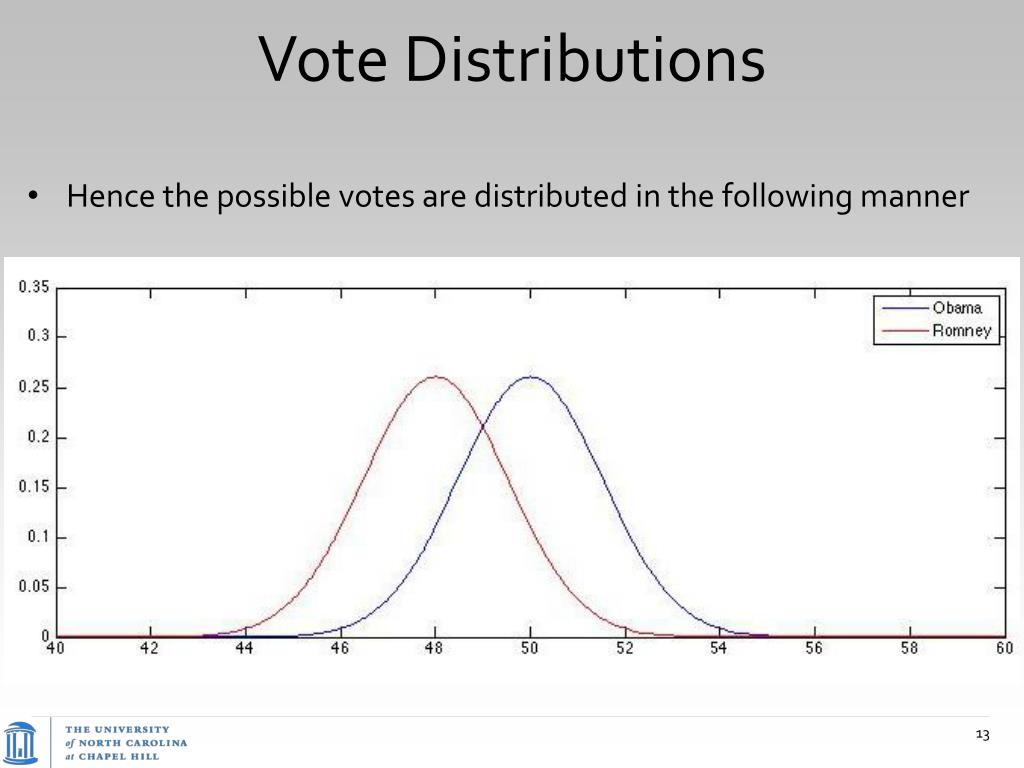 Vote Distributions

• Hence the possible votes are distributed in the following manner

0.35
0.3
0.25
0.2
0.15
0.1
0.05
0

40 42 44 46 48 50 52 54 56 58 60

Obama
Romney

THE UNIVERSITY of NORTH CAROLINA at CHAPEL HILL

13